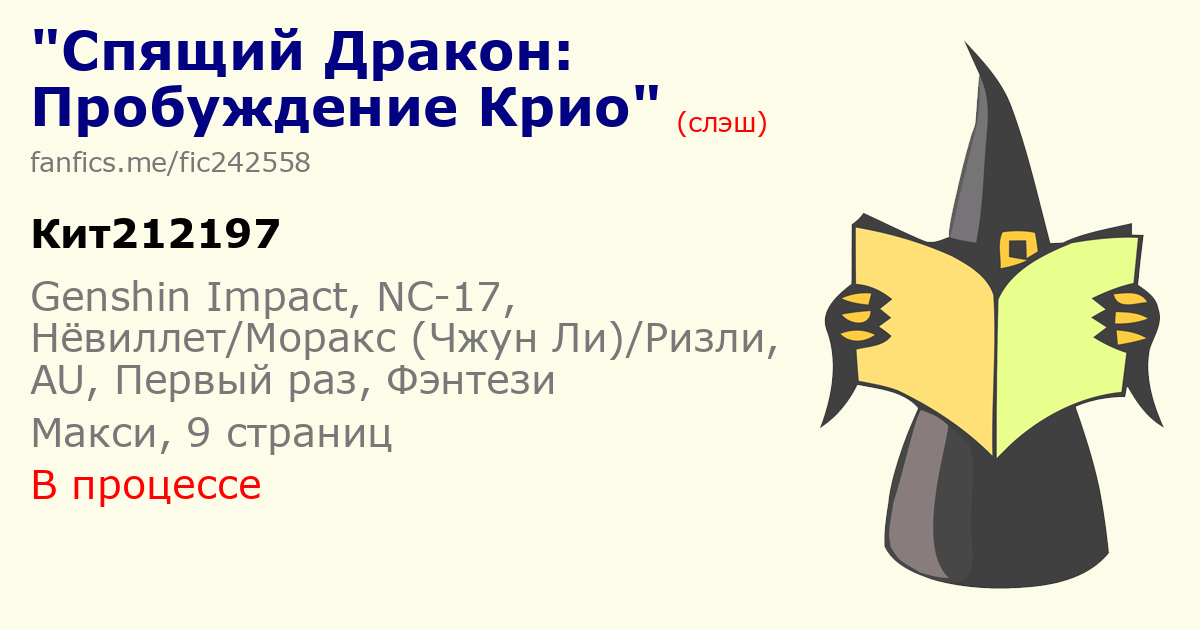 "Спящий Дракон: Пробуждение Крио" (слэш)

fanfics.me/fic242558

Кит212197

Genshin Impact, NC-17, Нёвиллет/Моракс (Чжун Ли)/Ризли, AU, Первый раз, Фэнтези

Макси, 9 страниц

В процессе